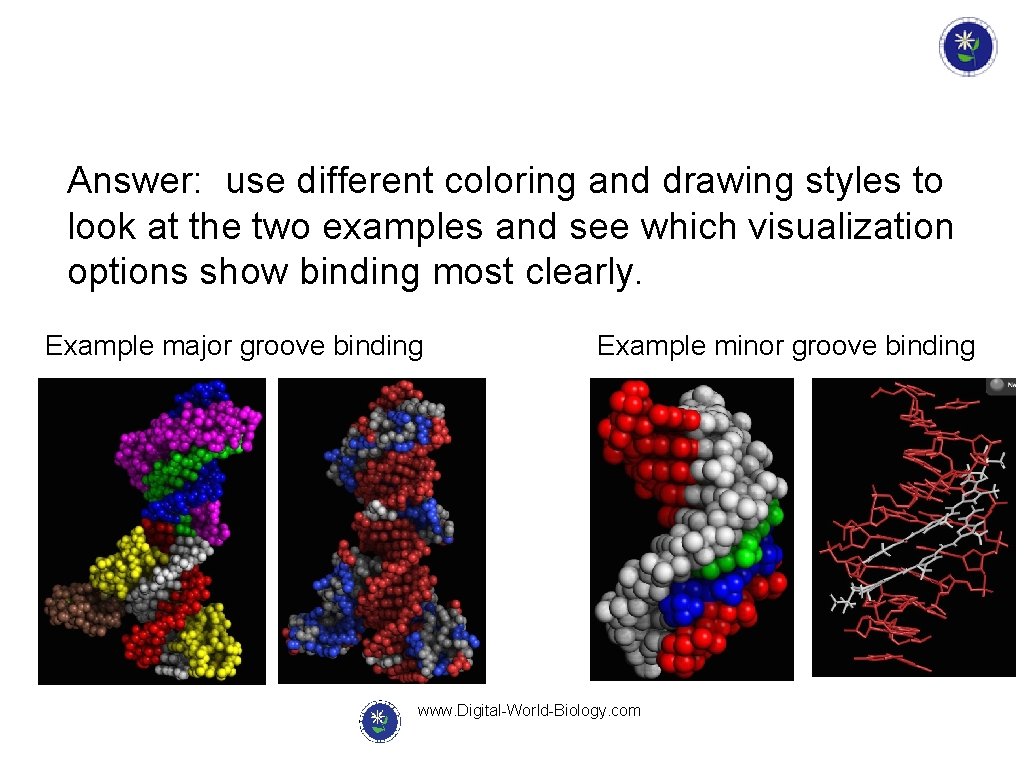 Answer: use different coloring and drawing styles to look at the two examples and see which visualization options show binding most clearly.

Example major groove binding

Example minor groove binding

www.Digital-World-Biology.com